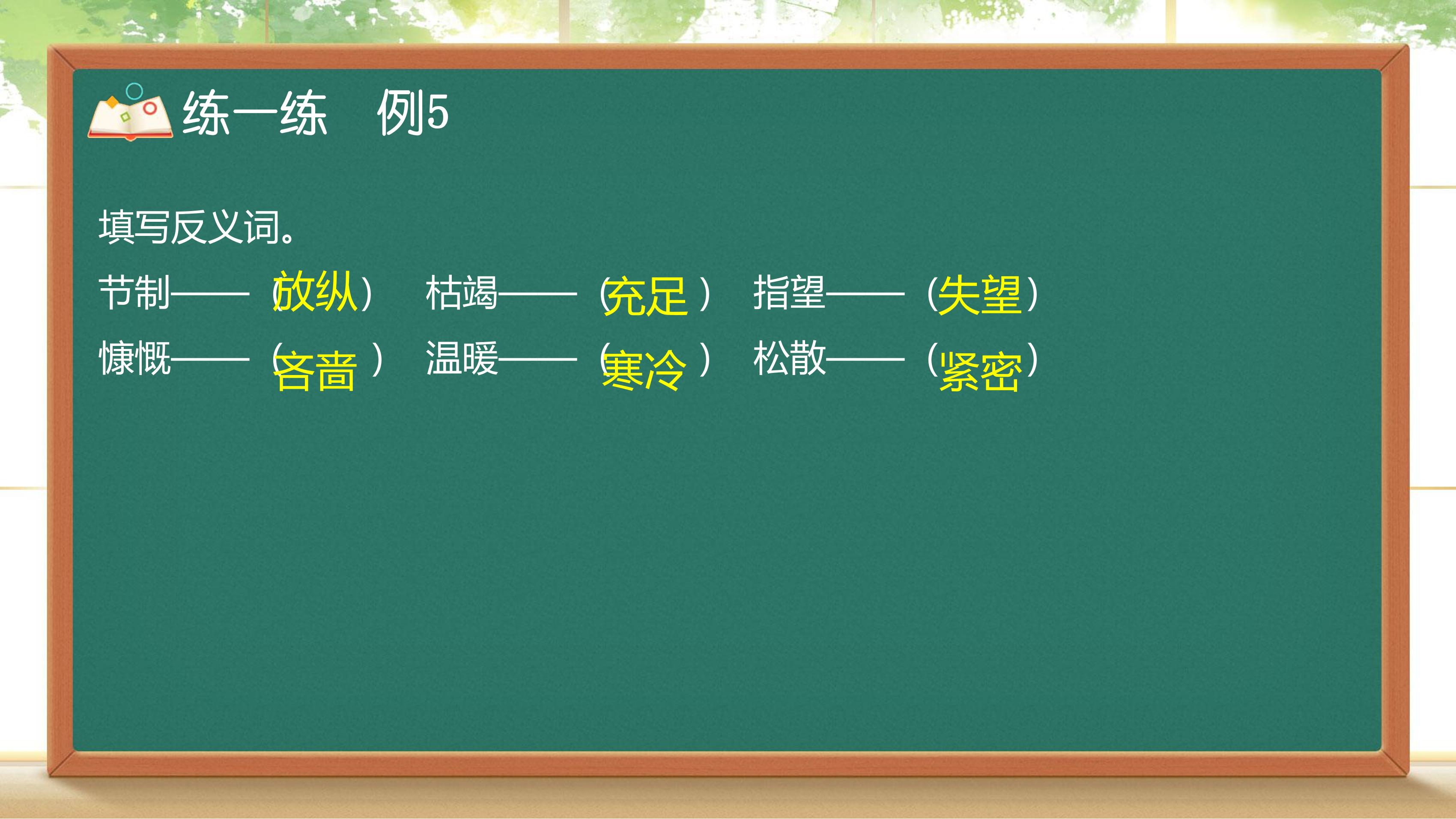 练一练 例5

填写反义词。

节制——（放纵） 枯竭——（充足） 指望——（失望）

慷慨——（吝啬） 温暖——（寒冷） 松散——（紧密）